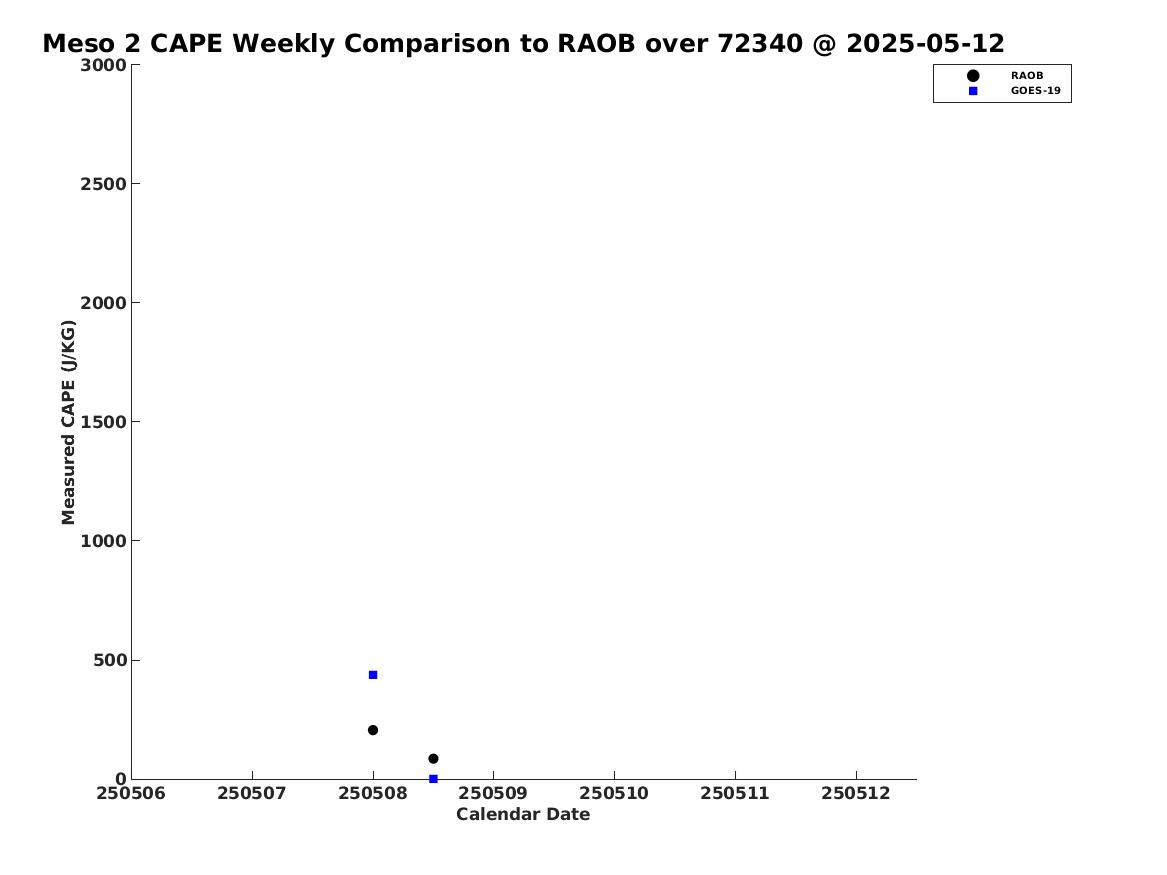 Meso 2 CAPE Weekly Comparison to RAOB over 72340 @ 2025-05-12

RAOB
GOES-19

Measured CAPE (J/KG)

3000
2500
2000
1500
1000
500
0

250506 250507 250508 250509 250510 250511 250512

Calendar Date